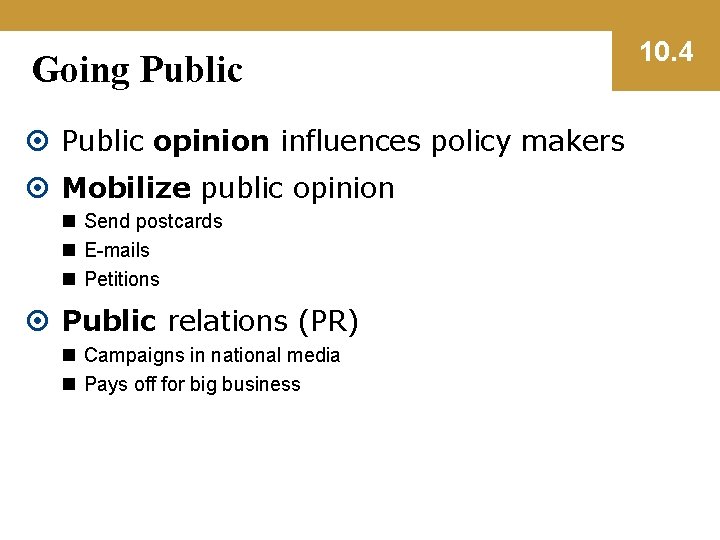 Going Public

10.4

Public opinion influences policy makers

Mobilize public opinion

Send postcards

E-mails

Petitions

Public relations (PR)

Campaigns in national media

Pays off for big business